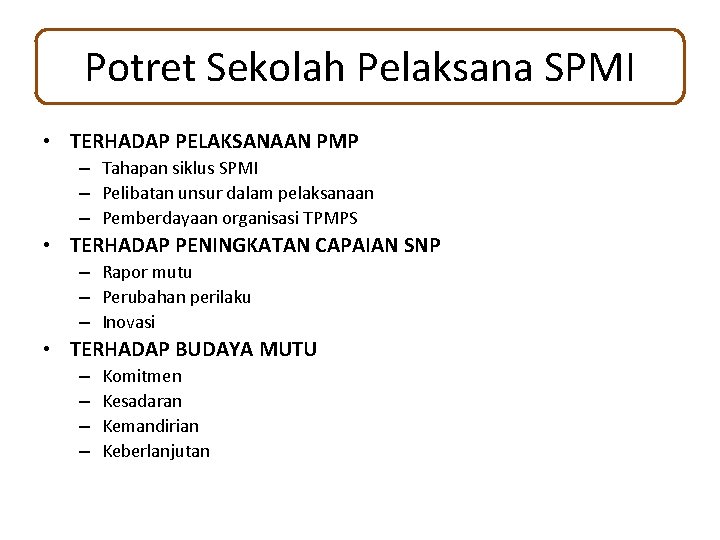 Potret Sekolah Pelaksana SPMI

• TERHADAP PELAKSANAAN PMP
– Tahapan siklus SPMI
– Pelibatan unsur dalam pelaksanaan
– Pemberdayaan organisasi TPMPS
• TERHADAP PENINGKATAN CAPAIAN SNP
– Rapor mutu
– Perubahan perilaku
– Inovasi
• TERHADAP BUDAYA MUTU
– Komitmen
– Kesadaran
– Kemandirian
– Keberlanjutan